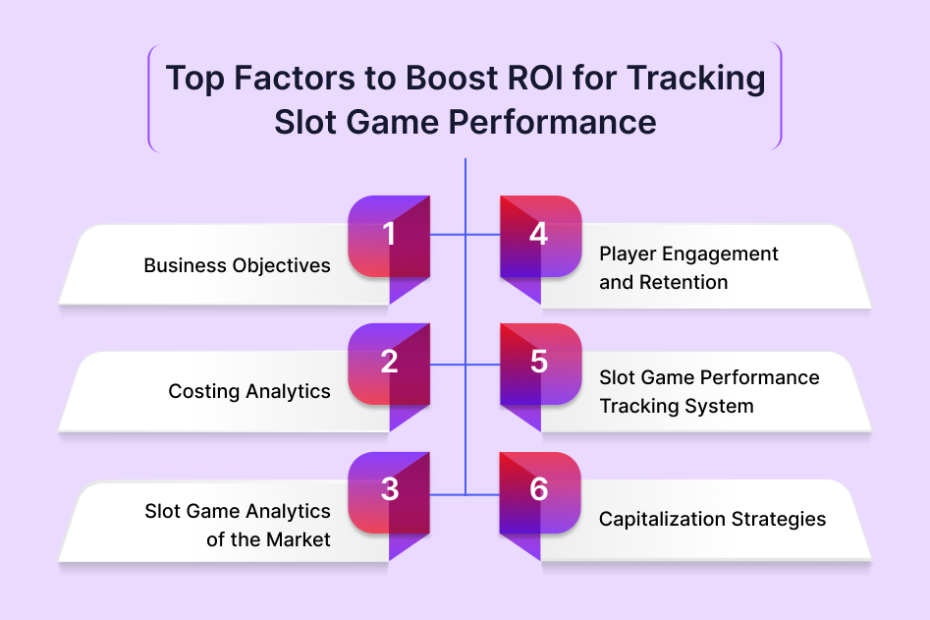 Top Factors to Boost ROI for Tracking Slot Game Performance

1
Business Objectives

2
Costing Analytics

3
Slot Game Analytics of the Market

4
Player Engagement and Retention

5
Slot Game Performance Tracking System

6
Capitalization Strategies